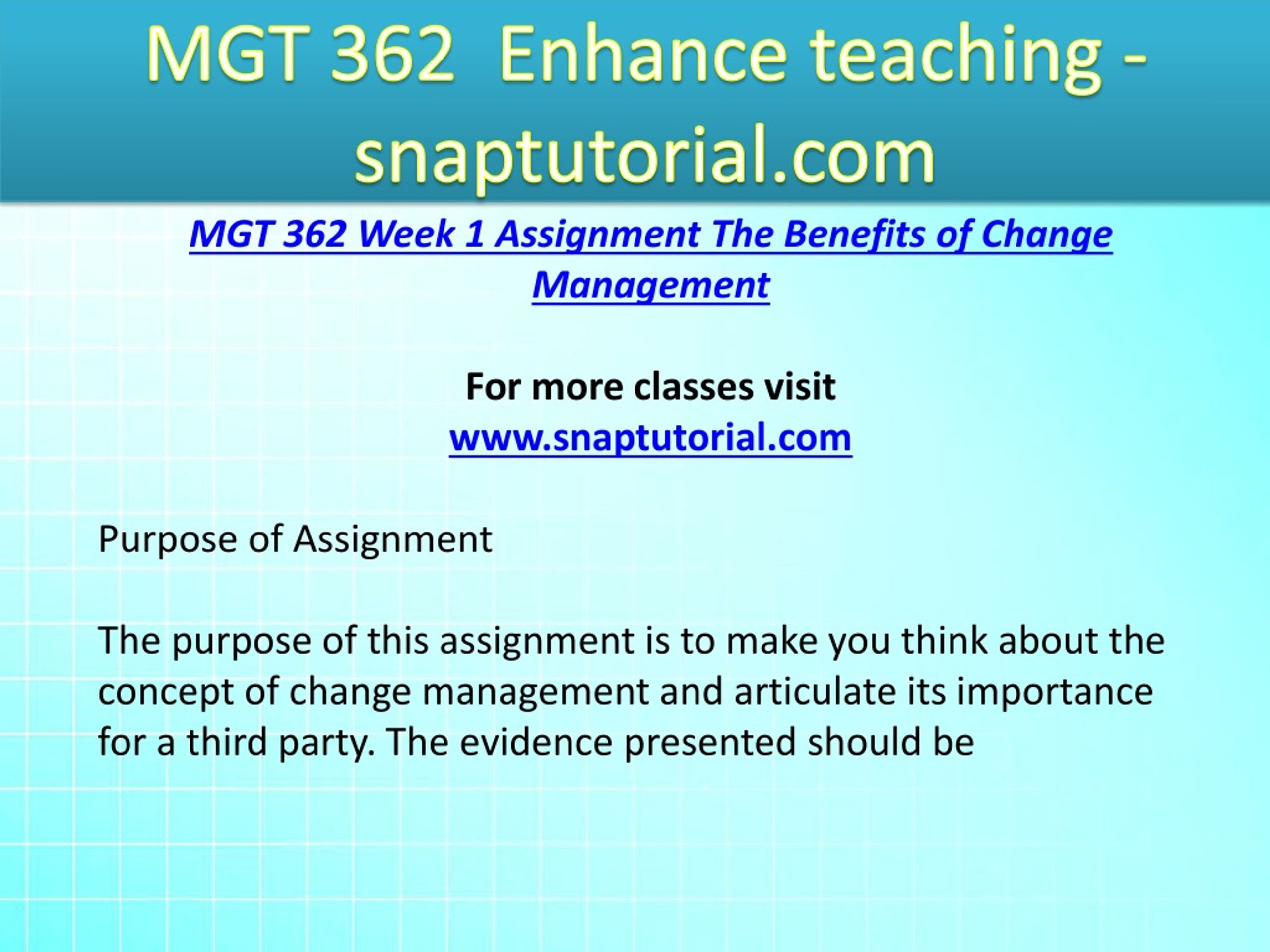 MGT 362  Enhance teaching - snaptutorial.com

MGT 362 Week 1 Assignment The Benefits of Change Management

For more classes visit
www.snaptutorial.com

Purpose of Assignment

The purpose of this assignment is to make you think about the concept of change management and articulate its importance for a third party. The evidence presented should be